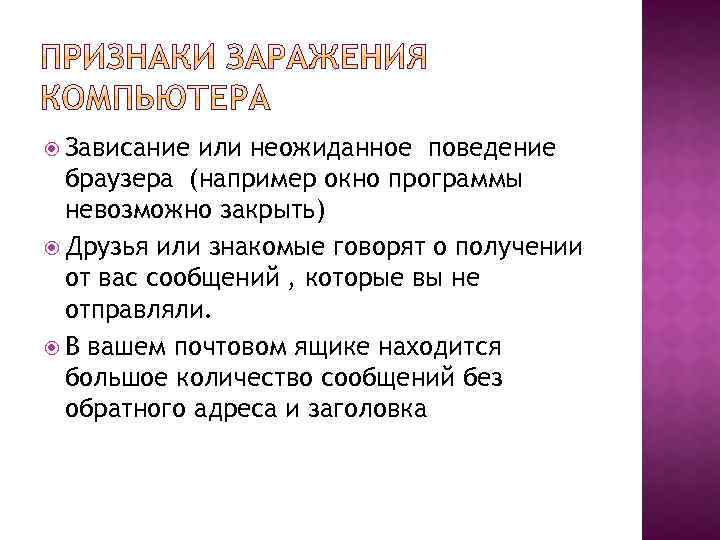 ПРИЗНАКИ ЗАРАЖЕНИЯ КОМПЬЮТЕРА

Зависание или неожиданное поведение браузера (например окно программы невозможно закрыть)

Друзья или знакомые говорят о получении от вас сообщений , которые вы не отправляли.

В вашем почтовом ящике находится большое количество сообщений без обратного адреса и заголовка